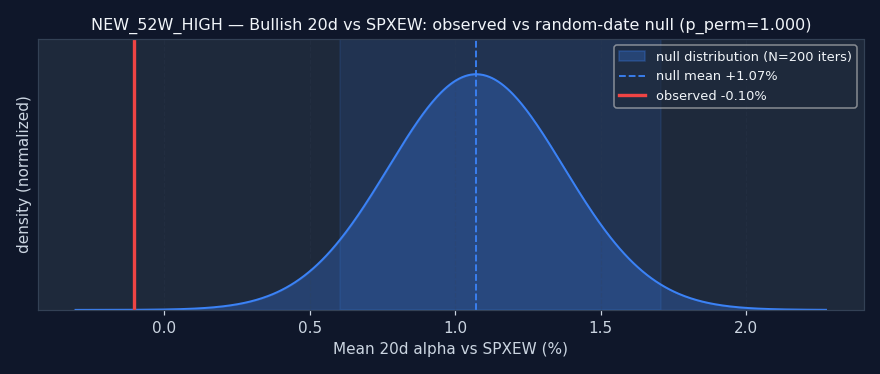 NEW_52W_HIGH — Bullish 20d vs SPXEW: observed vs random-date null (p_perm=1.000)

null distribution (N=200 iters)
null mean +1.07%
observed -0.10%

density (normalized)

0.0
0.5
1.0
1.5
2.0

Mean 20d alpha vs SPXEW (%)